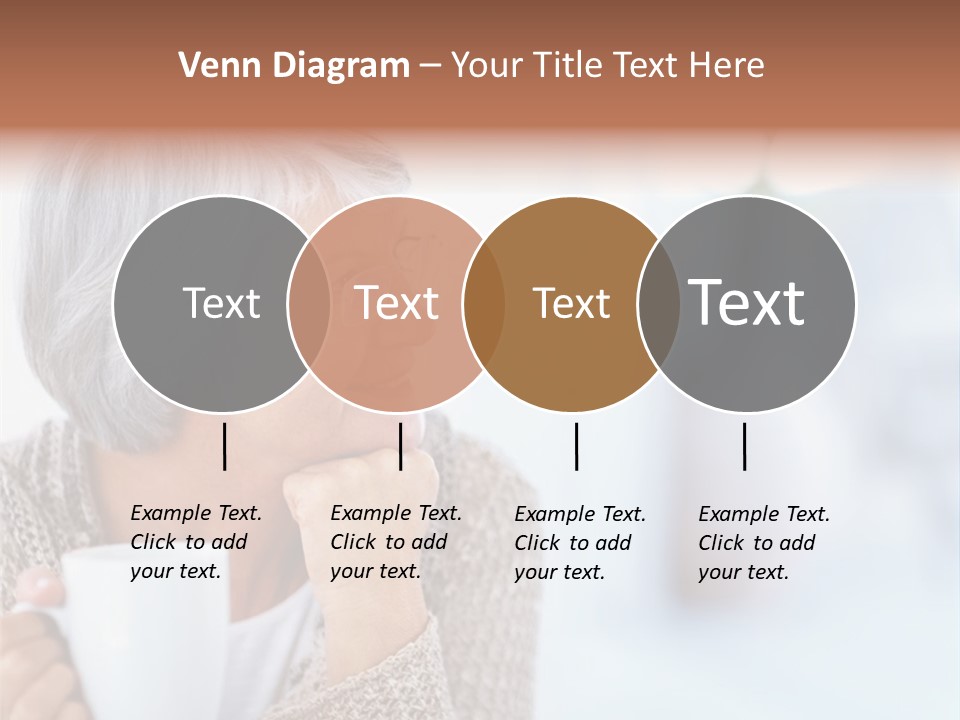 Venn Diagram – Your Title Text Here

Text

Text

Text

Text

Example Text. Click to add your text.

Example Text. Click to add your text.

Example Text. Click to add your text.

Example Text. Click to add your text.